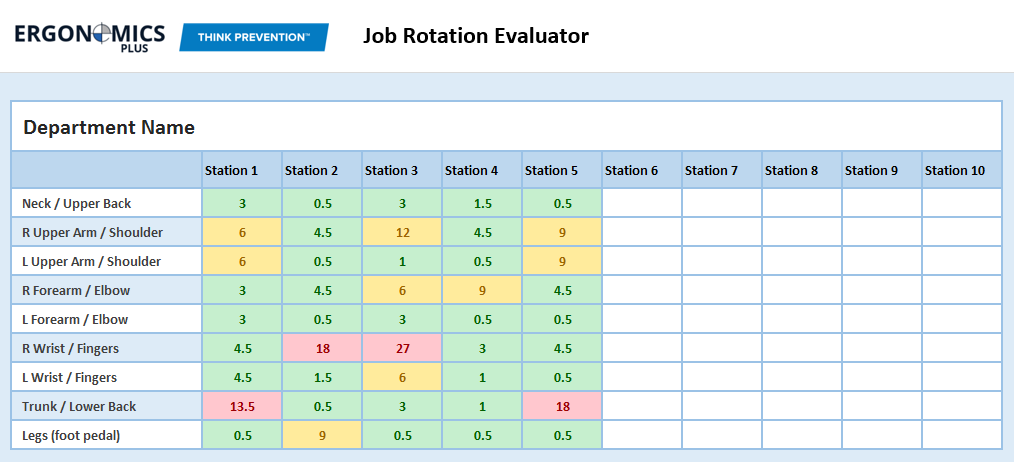 ERGONOMICS PLUS THINK PREVENTION™ Job Rotation Evaluator

Department Name

| | Station 1 | Station 2 | Station 3 | Station 4 | Station 5 | Station 6 | Station 7 | Station 8 | Station 9 | Station 10 |
|---|---|---|---|---|---|---|---|---|---|---|
| Neck / Upper Back | 3 | 0.5 | 3 | 1.5 | 0.5 | | | | | |
| R Upper Arm / Shoulder | 6 | 4.5 | 12 | 4.5 | 9 | | | | | |
| L Upper Arm / Shoulder | 6 | 0.5 | 1 | 0.5 | 9 | | | | | |
| R Forearm / Elbow | 3 | 4.5 | 6 | 9 | 4.5 | | | | | |
| L Forearm / Elbow | 3 | 0.5 | 3 | 0.5 | 0.5 | | | | | |
| R Wrist / Fingers | 4.5 | 18 | 27 | 3 | 4.5 | | | | | |
| L Wrist / Fingers | 4.5 | 1.5 | 6 | 1 | 0.5 | | | | | |
| Trunk / Lower Back | 13.5 | 0.5 | 3 | 1 | 18 | | | | | |
| Legs (foot pedal) | 0.5 | 9 | 0.5 | 0.5 | 0.5 | | | | | |